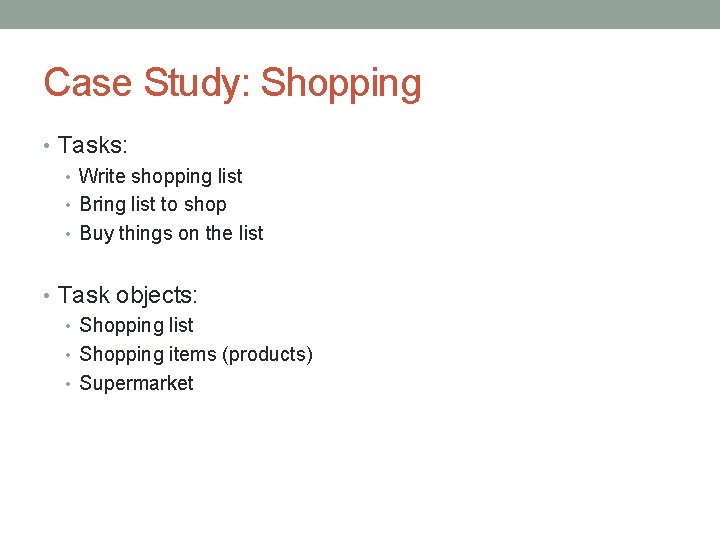 Case Study: Shopping

• Tasks:
  • Write shopping list
  • Bring list to shop
  • Buy things on the list

• Task objects:
  • Shopping list
  • Shopping items (products)
  • Supermarket